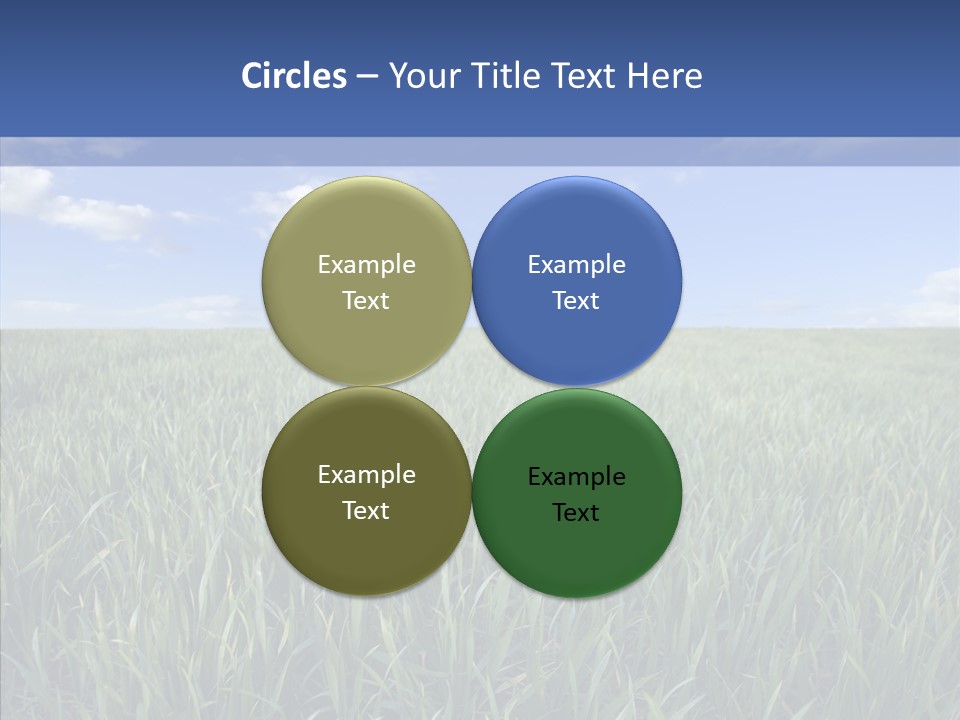 Circles – Your Title Text Here

Example Text

Example Text

Example Text

Example Text